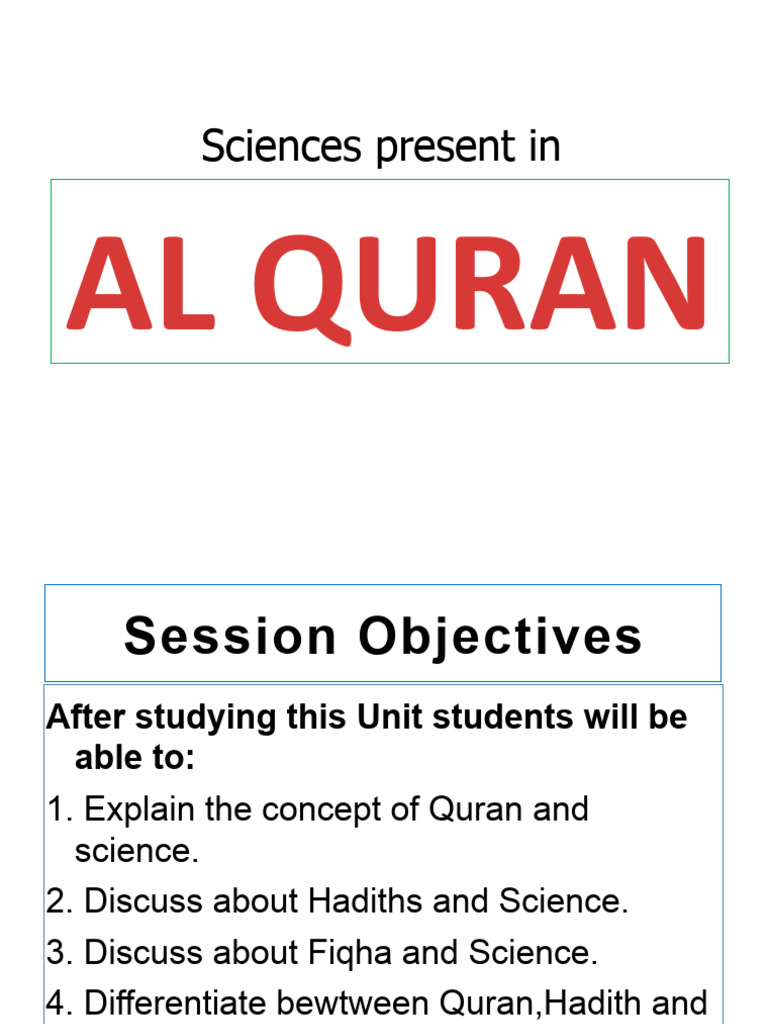 Sciences present in

AL QURAN

Session Objectives

After studying this Unit students will be able to:

1. Explain the concept of Quran and science.

2. Discuss about Hadiths and Science.

3. Discuss about Fiqha and Science.

4. Differentiate bewtween Quran,Hadith and